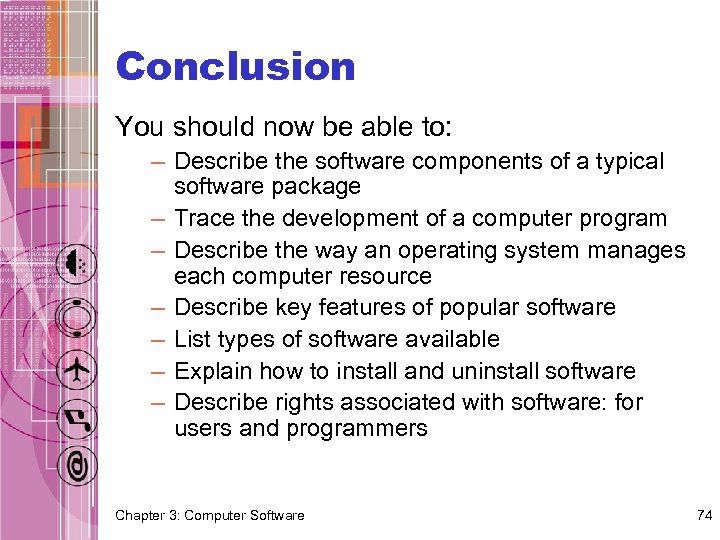 Conclusion

You should now be able to:

– Describe the software components of a typical software package
– Trace the development of a computer program
– Describe the way an operating system manages each computer resource
– Describe key features of popular software
– List types of software available
– Explain how to install and uninstall software
– Describe rights associated with software: for users and programmers

Chapter 3: Computer Software

74